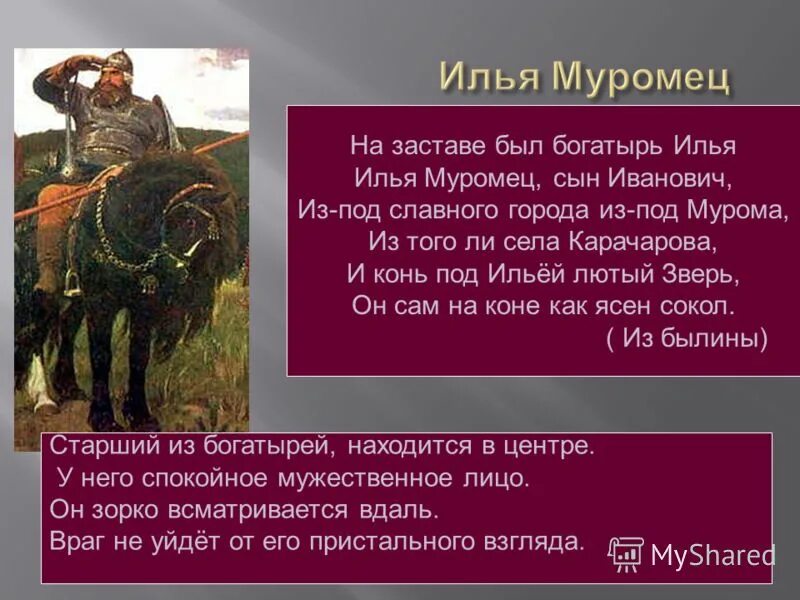 Илья Муромец

На заставе был богатырь Илья
Илья Муромец, сын Иванович,
Из-под славного города из-под Мурома,
Из того ли села Карачарова,
И конь под Ильёй лютый Зверь,
Он сам на коне как ясен сокол.
( Из былины)

Старший из богатырей, находится в центре.
У него спокойное мужественное лицо.
Он зорко всматривается вдаль.
Враг не уйдёт от его пристального взгляда.

MyShared